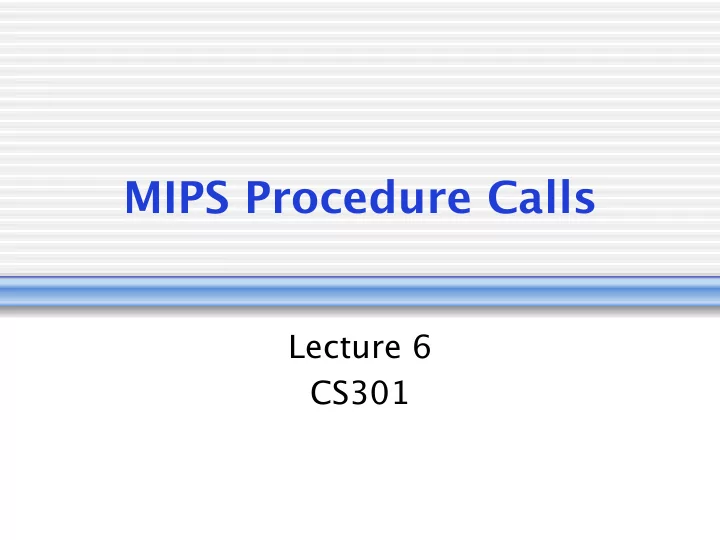 MIPS Procedure Calls

Lecture 6
CS301